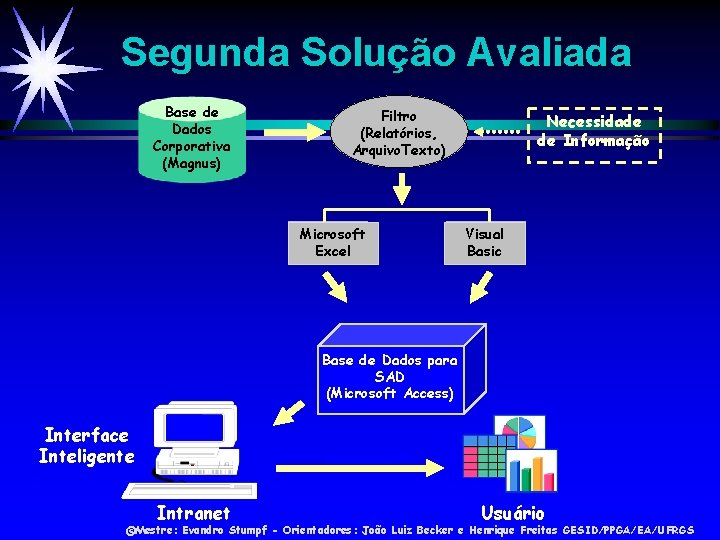 Segunda Solução Avaliada

Base de Dados Corporativa (Magnus)

Filtro (Relatórios, ArquivoTexto)

Necessidade de Informação

Microsoft Excel

Visual Basic

Base de Dados para SAD (Microsoft Access)

Interface Inteligente

Intranet

Usuário

@Mestre: Evandro Stumpf - Orientadores: João Luiz Becker e Henrique Freitas GESID/PPGA/EA/UFRGS